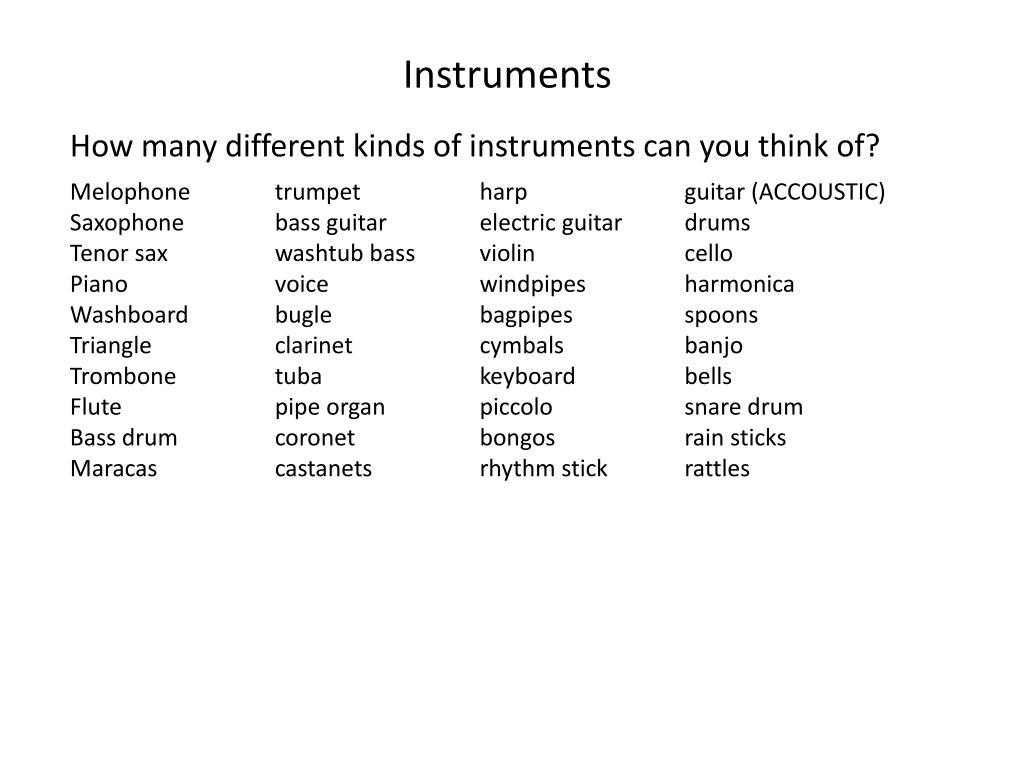 Instruments

How many different kinds of instruments can you think of?

Melophone
Saxophone
Tenor sax
Piano
Washboard
Triangle
Trombone
Flute
Bass drum
Maracas

trumpet
bass guitar
washtub bass
voice
bugle
clarinet
tuba
pipe organ
coronet
castanets

harp
electric guitar
violin
windpipes
bagpipes
cymbals
keyboard
piccolo
bongos
rhythm stick

guitar (ACCOUSTIC)
drums
cello
harmonica
spoons
banjo
bells
snare drum
rain sticks
rattles